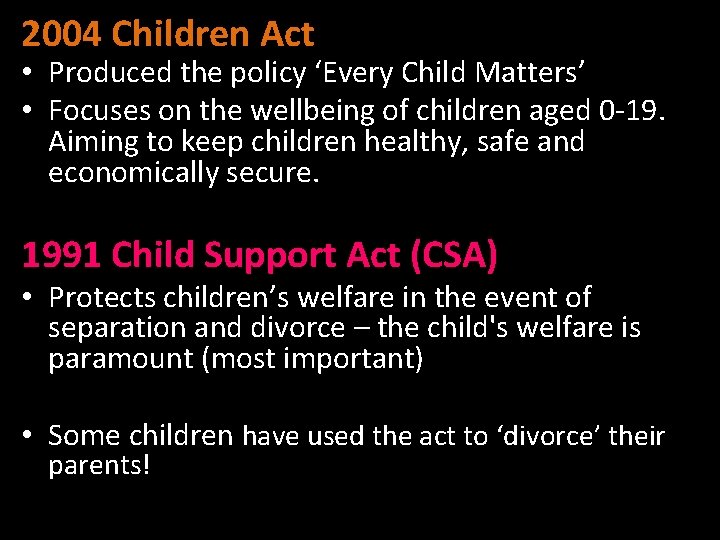 2004 Children Act

• Produced the policy ‘Every Child Matters’

• Focuses on the wellbeing of children aged 0-19. Aiming to keep children healthy, safe and economically secure.

1991 Child Support Act (CSA)

• Protects children’s welfare in the event of separation and divorce – the child's welfare is paramount (most important)

• Some children have used the act to ‘divorce’ their parents!